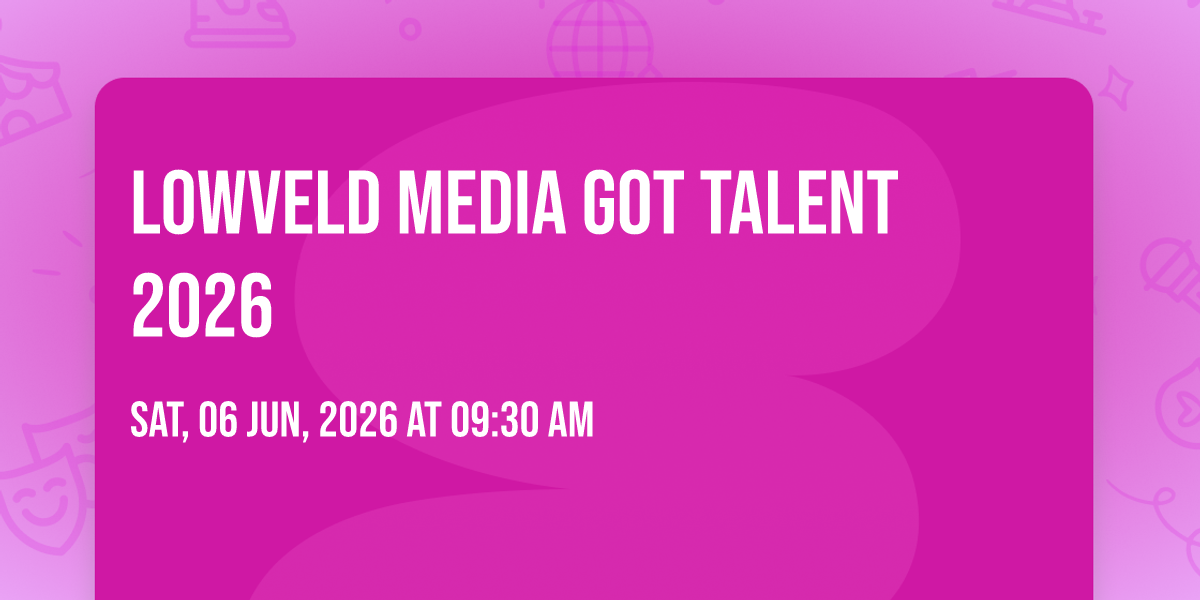 LOWVELD MEDIA GOT TALENT 2026

SAT, 06 JUN, 2026 AT 09:30 AM